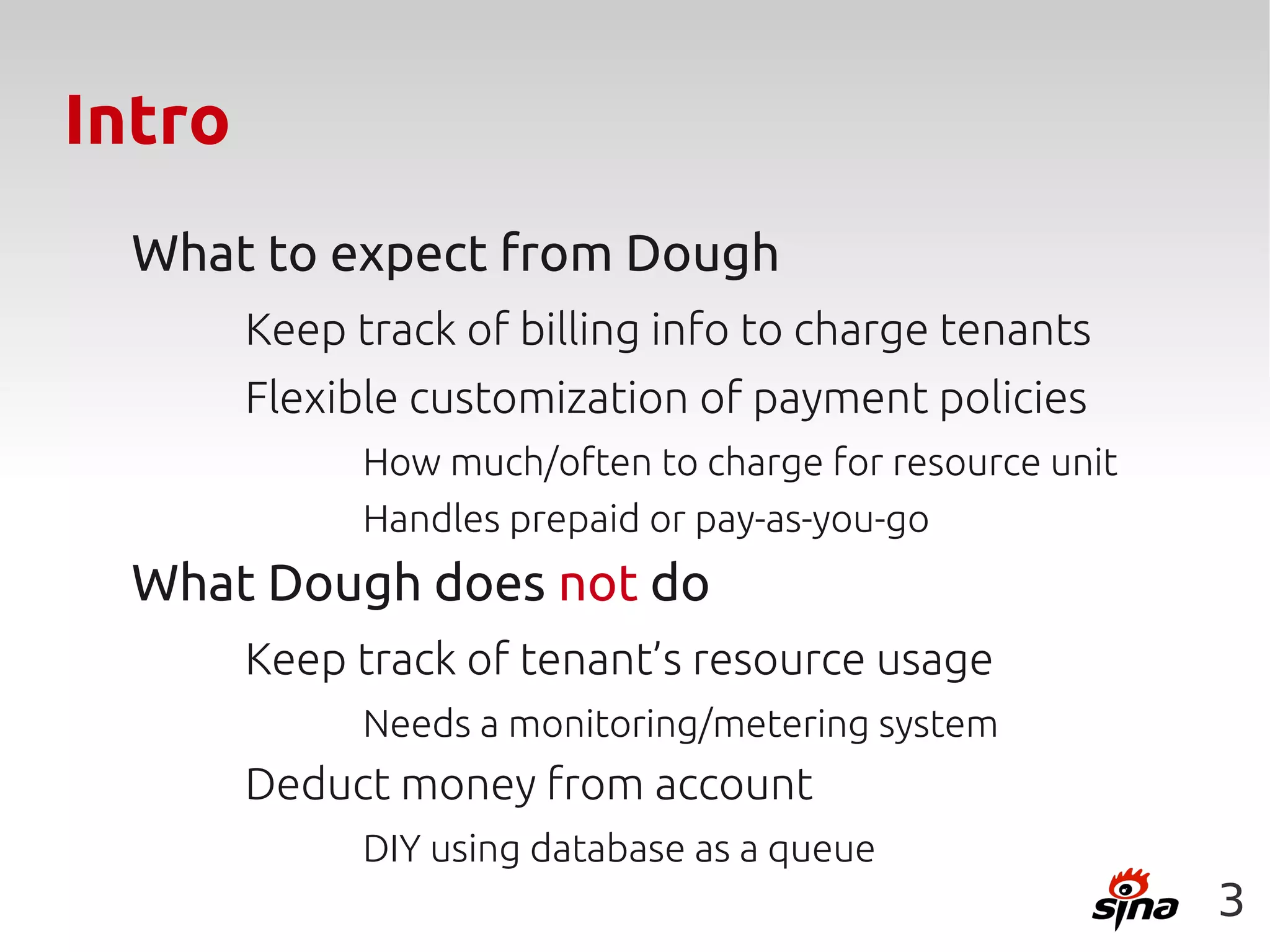 Intro

What to expect from Dough

Keep track of billing info to charge tenants

Flexible customization of payment policies

How much/often to charge for resource unit

Handles prepaid or pay-as-you-go

What Dough does not do

Keep track of tenant's resource usage

Needs a monitoring/metering system

Deduct money from account

DIY using database as a queue

sina 3